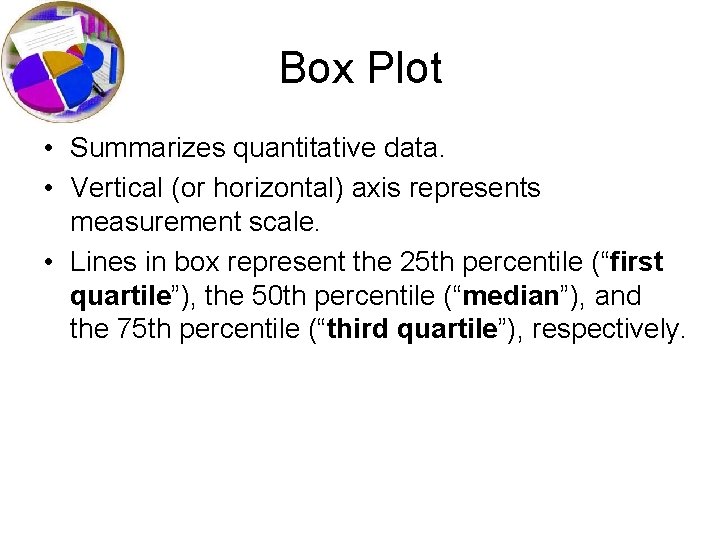 Box Plot

• Summarizes quantitative data.
• Vertical (or horizontal) axis represents measurement scale.
• Lines in box represent the 25th percentile (“first quartile”), the 50th percentile (“median”), and the 75th percentile (“third quartile”), respectively.